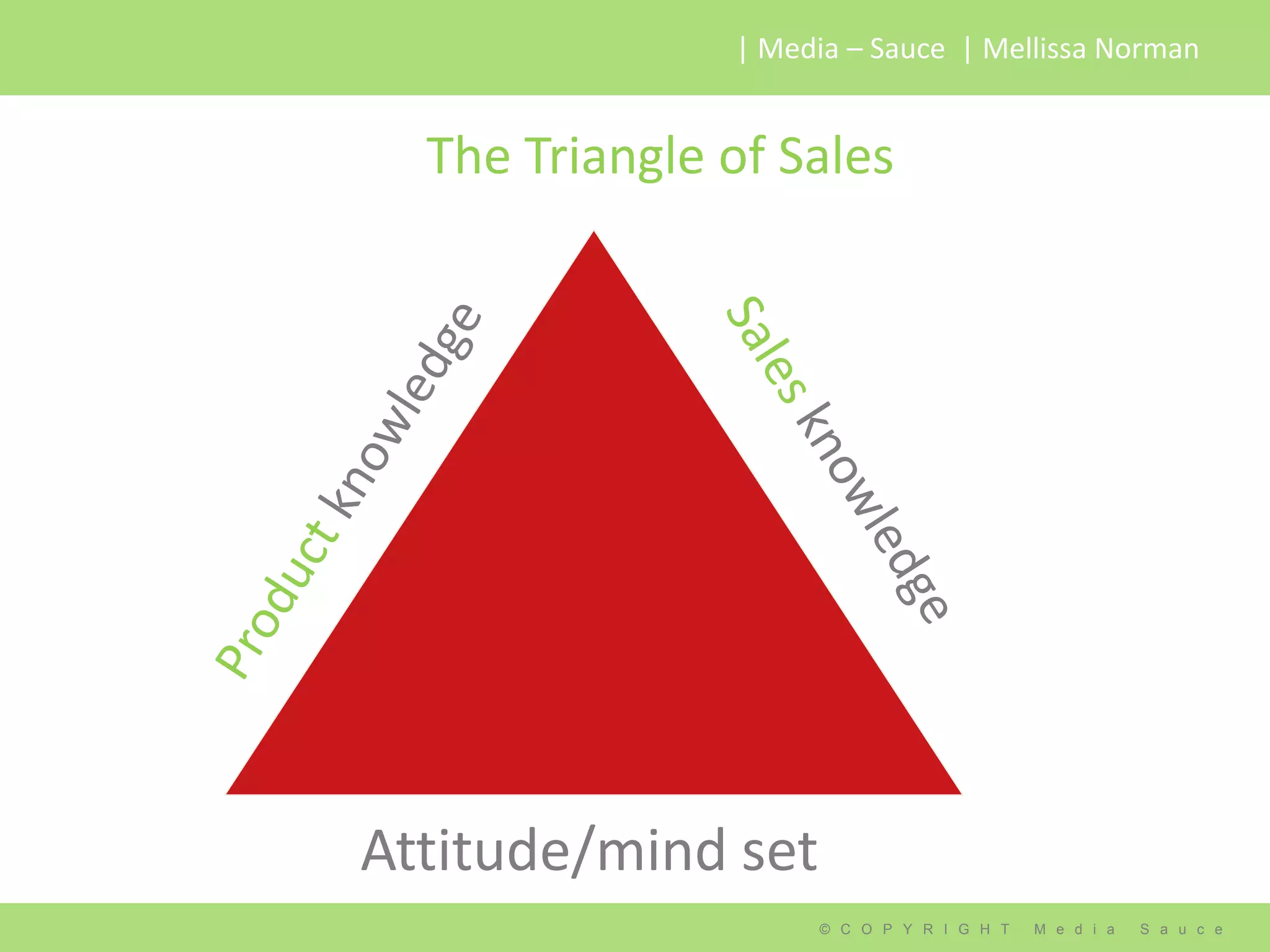 | Media – Sauce | Mellissa Norman

The Triangle of Sales

Product knowledge

Sales knowledge

Attitude/mind set

© COPYRIGHT Media Sauce